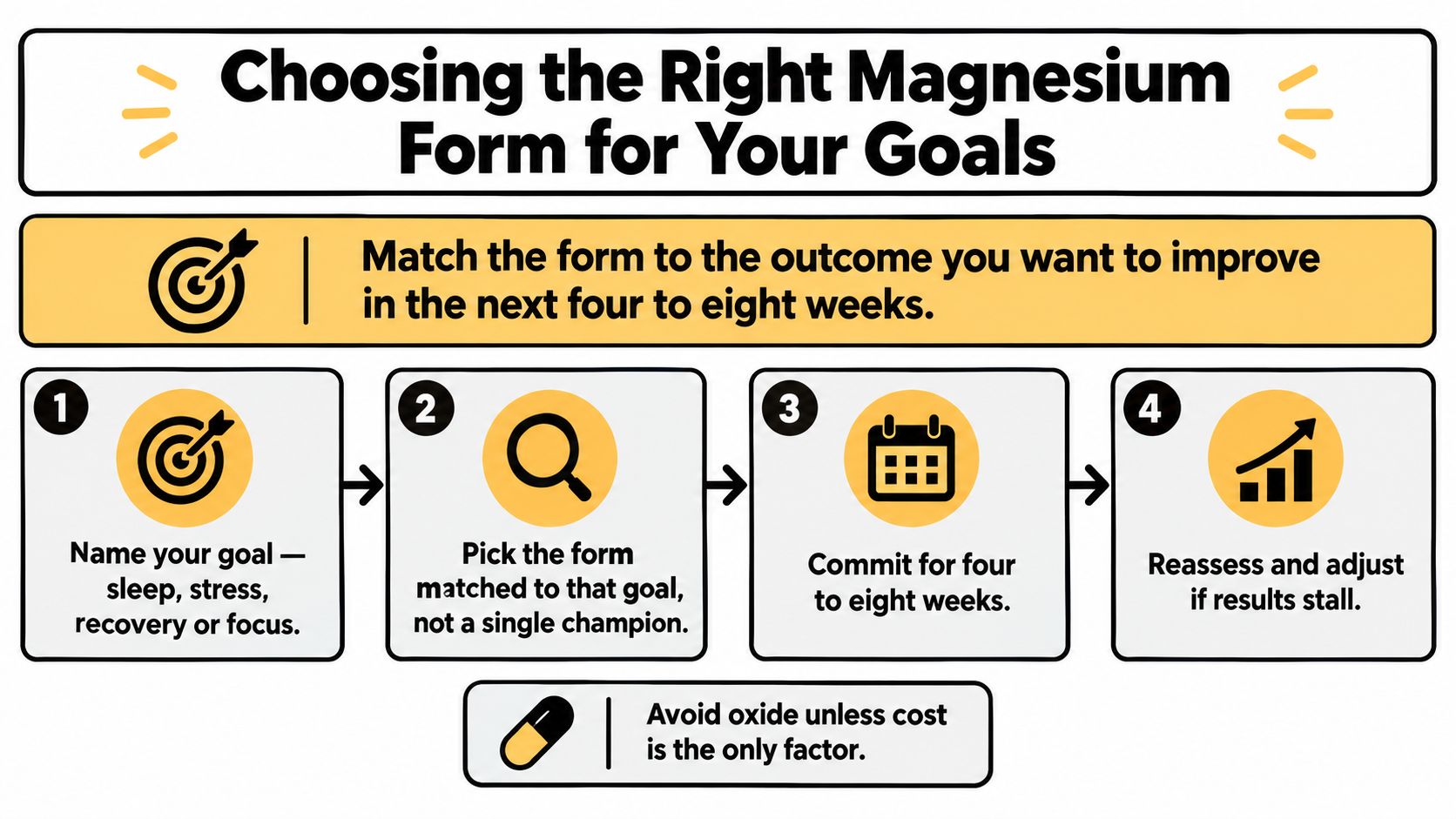 Choosing the Right Magnesium Form for Your Goals

Match the form to the outcome you want to improve in the next four to eight weeks.

1
Name your goal — sleep, stress, recovery or focus.

2
Pick the form matched to that goal, not a single champion.

3
Commit for four to eight weeks.

4
Reassess and adjust if results stall.

Avoid oxide unless cost is the only factor.